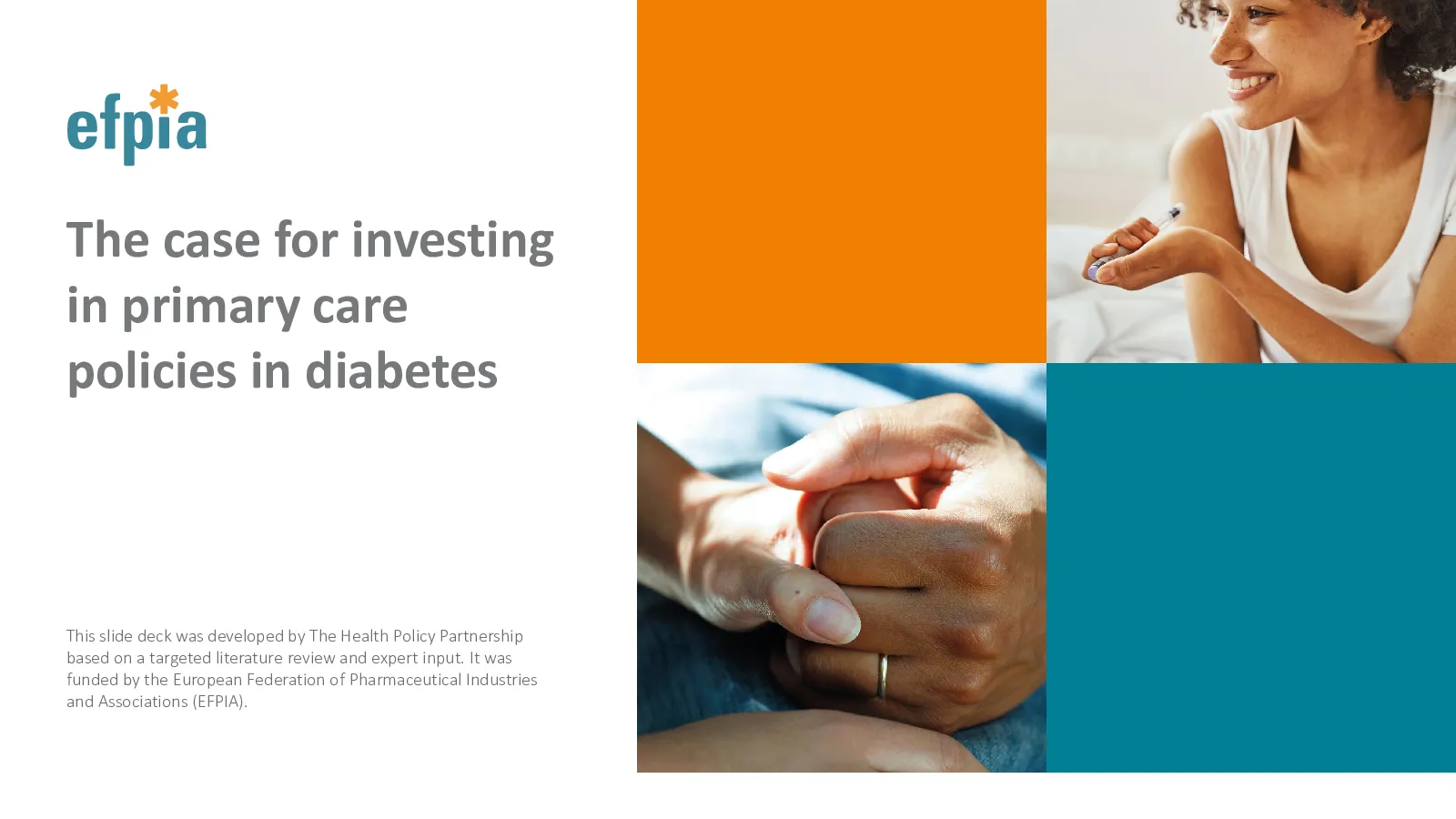 efpia

The case for investing in primary care policies in diabetes

This slide deck was developed by The Health Policy Partnership based on a targeted literature review and expert input. It was funded by the European Federation of Pharmaceutical Industries and Associations (EFPIA).